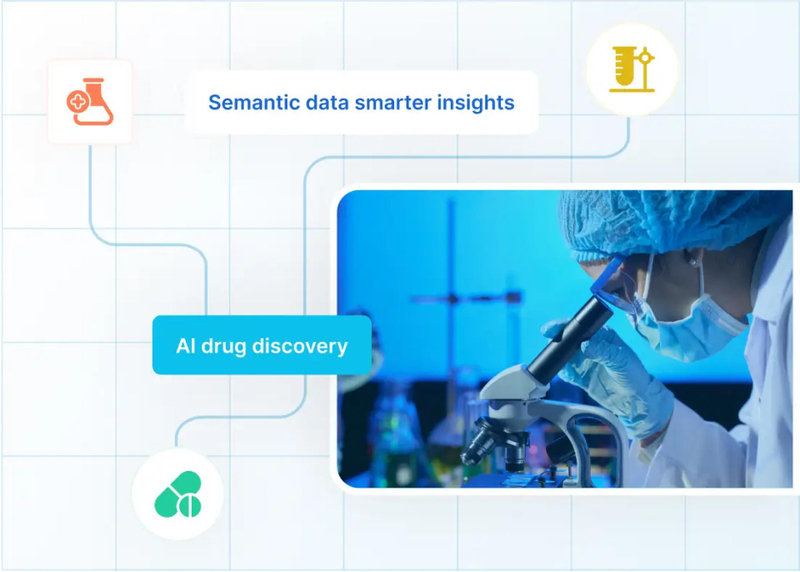 Semantic data smarter insights

AI drug discovery